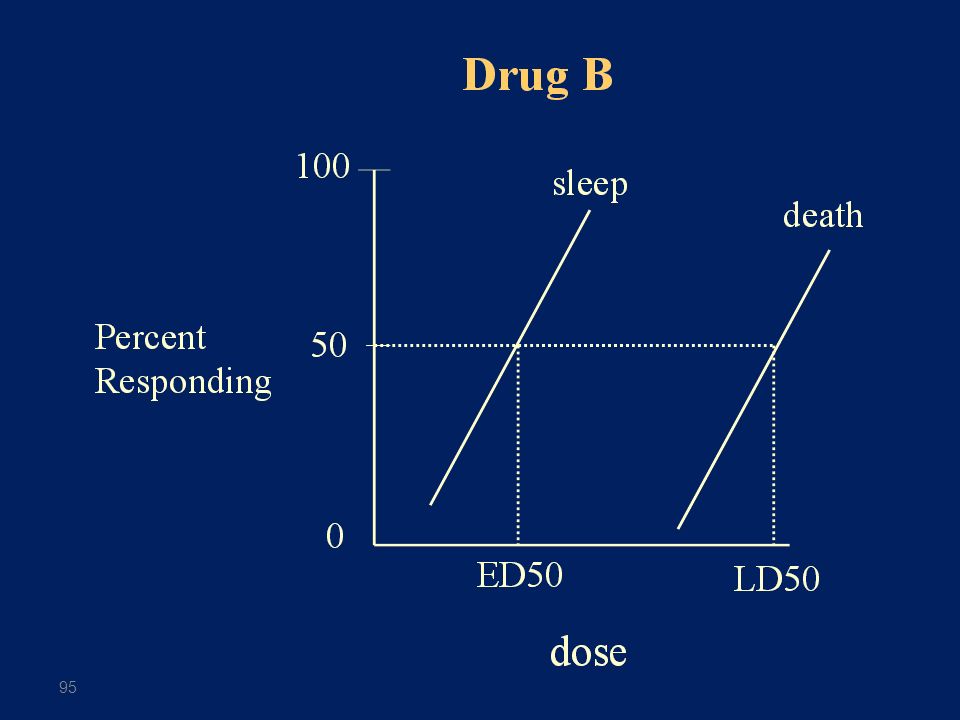 Drug B

100

sleep

death

Percent Responding

50

0

ED50

LD50

dose

95